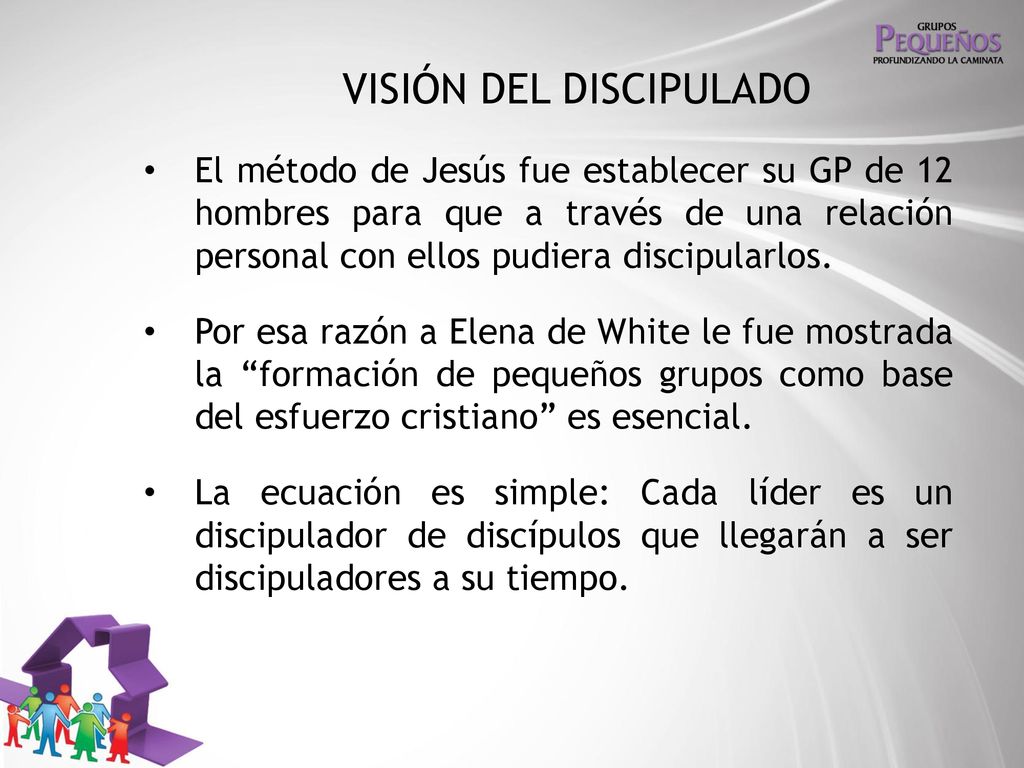 GRUPOS
PEQUEÑOS
PROFUNDIZANDO LA CAMINATA

VISIÓN DEL DISCIPULADO

• El método de Jesús fue establecer su GP de 12 hombres para que a través de una relación personal con ellos pudiera discipularlos.

• Por esa razón a Elena de White le fue mostrada la “formación de pequeños grupos como base del esfuerzo cristiano” es esencial.

• La ecuación es simple: Cada líder es un discipulador de discípulos que llegarán a ser discipuladores a su tiempo.